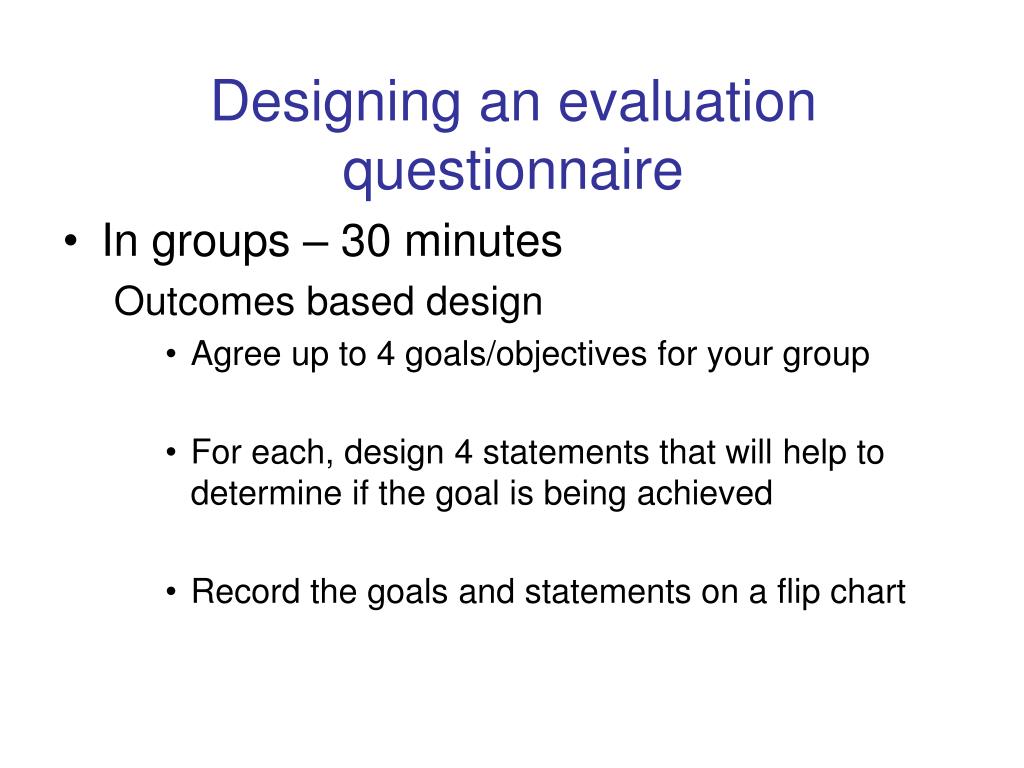 Designing an evaluation questionnaire

• In groups – 30 minutes

Outcomes based design

• Agree up to 4 goals/objectives for your group

• For each, design 4 statements that will help to determine if the goal is being achieved

• Record the goals and statements on a flip chart